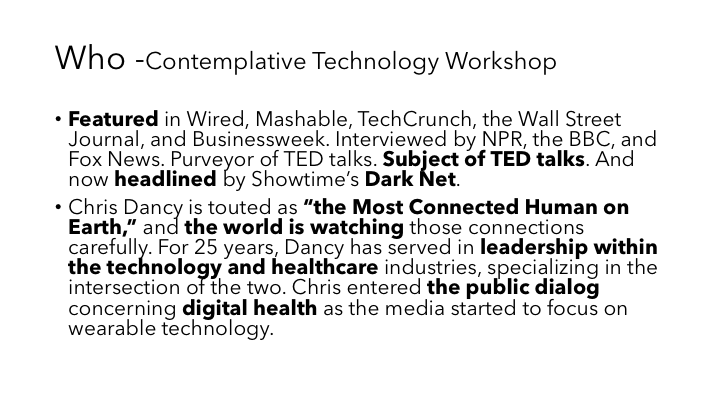 Who -Contemplative Technology Workshop

• Featured in Wired, Mashable, TechCrunch, the Wall Street Journal, and Businessweek. Interviewed by NPR, the BBC, and Fox News. Purveyor of TED talks. Subject of TED talks. And now headlined by Showtime's Dark Net.

• Chris Dancy is touted as "the Most Connected Human on Earth," and the world is watching those connections carefully. For 25 years, Dancy has served in leadership within the technology and healthcare industries, specializing in the intersection of the two. Chris entered the public dialog concerning digital health as the media started to focus on wearable technology.